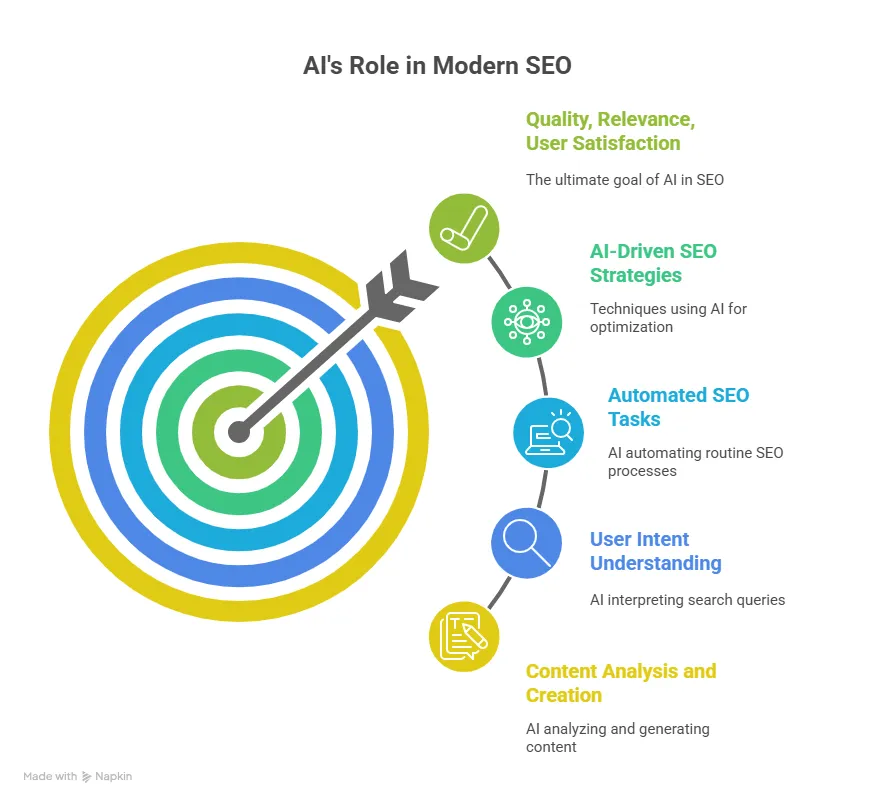 AI's Role in Modern SEO

Quality, Relevance, User Satisfaction

The ultimate goal of AI in SEO

AI-Driven SEO Strategies

Techniques using AI for optimization

Automated SEO Tasks

AI automating routine SEO processes

User Intent Understanding

AI interpreting search queries

Content Analysis and Creation

AI analyzing and generating content

Made with Napkin